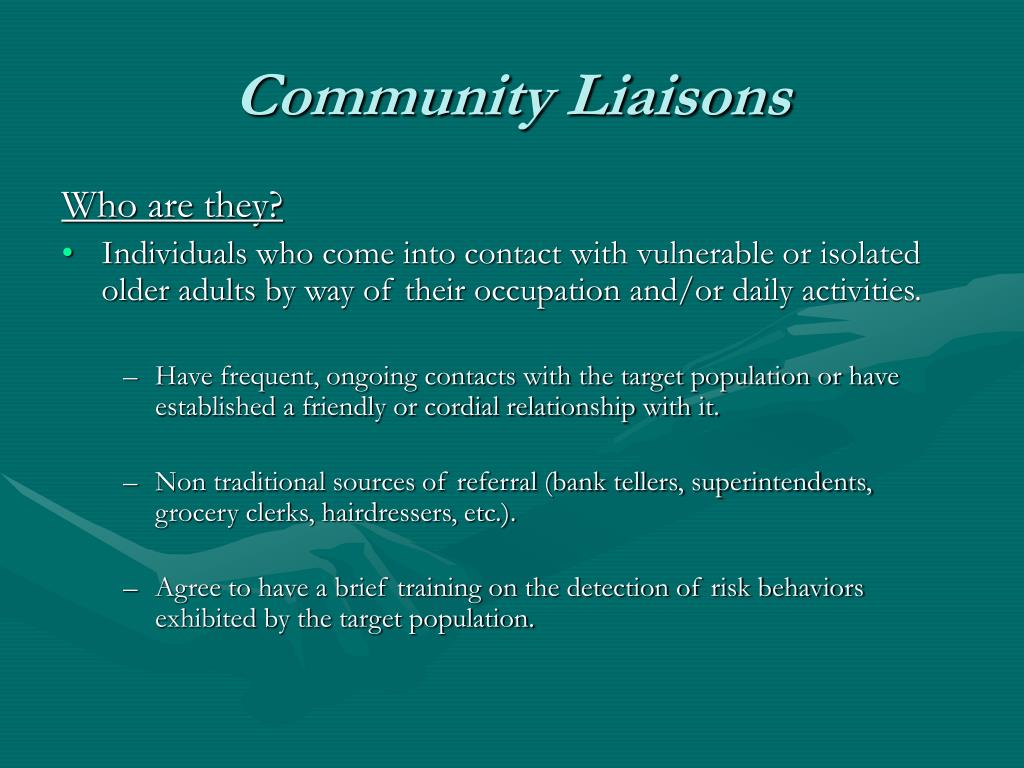 Community Liaisons

Who are they?

• Individuals who come into contact with vulnerable or isolated older adults by way of their occupation and/or daily activities.

– Have frequent, ongoing contacts with the target population or have established a friendly or cordial relationship with it.

– Non traditional sources of referral (bank tellers, superintendents, grocery clerks, hairdressers, etc.).

– Agree to have a brief training on the detection of risk behaviors exhibited by the target population.